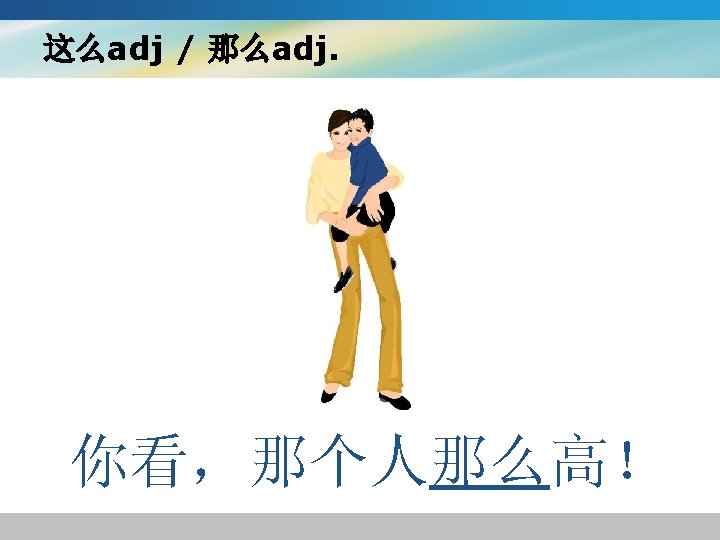 这么adj / 那么adj.

你看，那个人那么高！